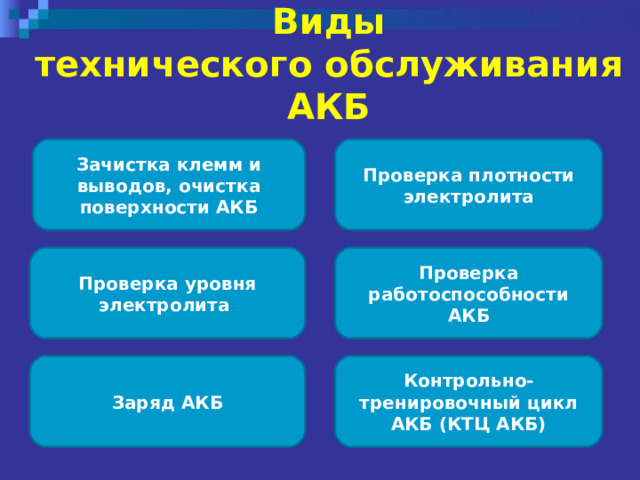 Виды технического обслуживания АКБ

Зачистка клемм и выводов, очистка поверхности АКБ

Проверка плотности электролита

Проверка уровня электролита

Проверка работоспособности АКБ

Заряд АКБ

Контрольно-тренировочный цикл АКБ (КТЦ АКБ)